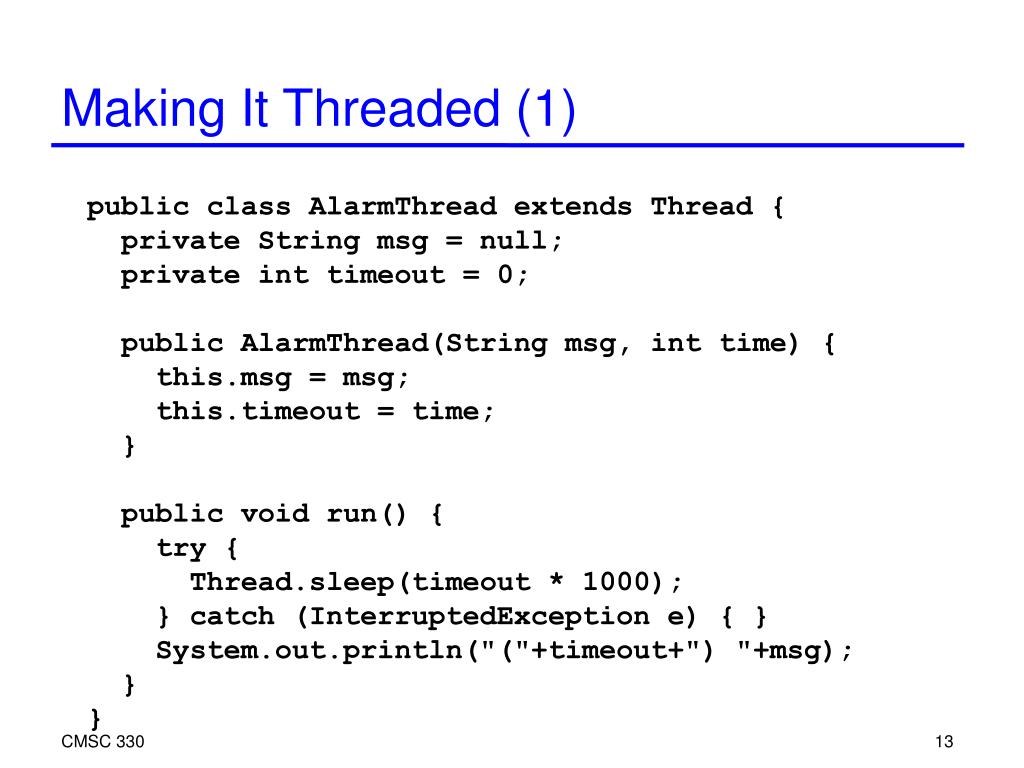 Making It Threaded (1)

public class AlarmThread extends Thread {
  private String msg = null;
  private int timeout = 0;

  public AlarmThread(String msg, int time) {
    this.msg = msg;
    this.timeout = time;
  }

  public void run() {
    try {
      Thread.sleep(timeout * 1000);
    } catch (InterruptedException e) { }
    System.out.println("("+timeout+") "+msg);
  }
}

CMSC 330

13